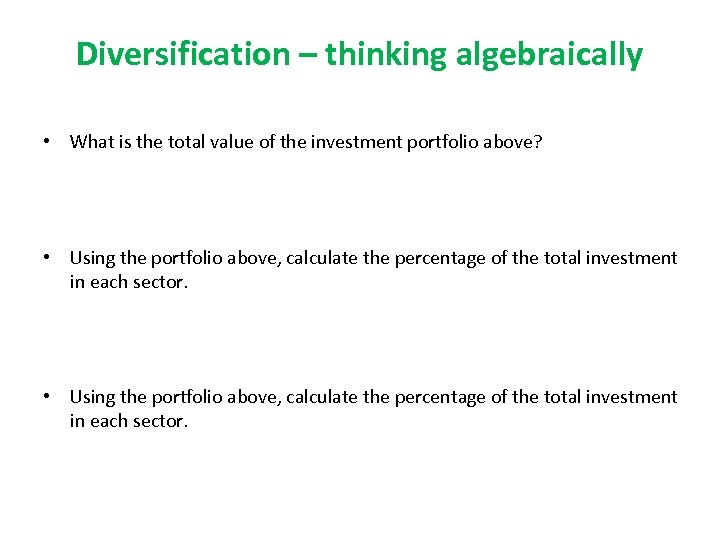 Diversification – thinking algebraically

• What is the total value of the investment portfolio above?

• Using the portfolio above, calculate the percentage of the total investment in each sector.

• Using the portfolio above, calculate the percentage of the total investment in each sector.